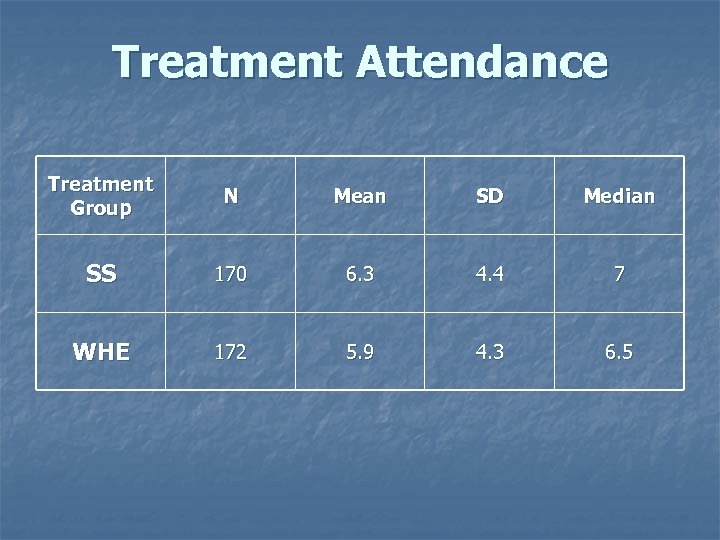 Treatment Attendance

| Treatment Group | N | Mean | SD | Median |
|---|---|---|---|---|
| SS | 170 | 6.3 | 4.4 | 7 |
| WHE | 172 | 5.9 | 4.3 | 6.5 |